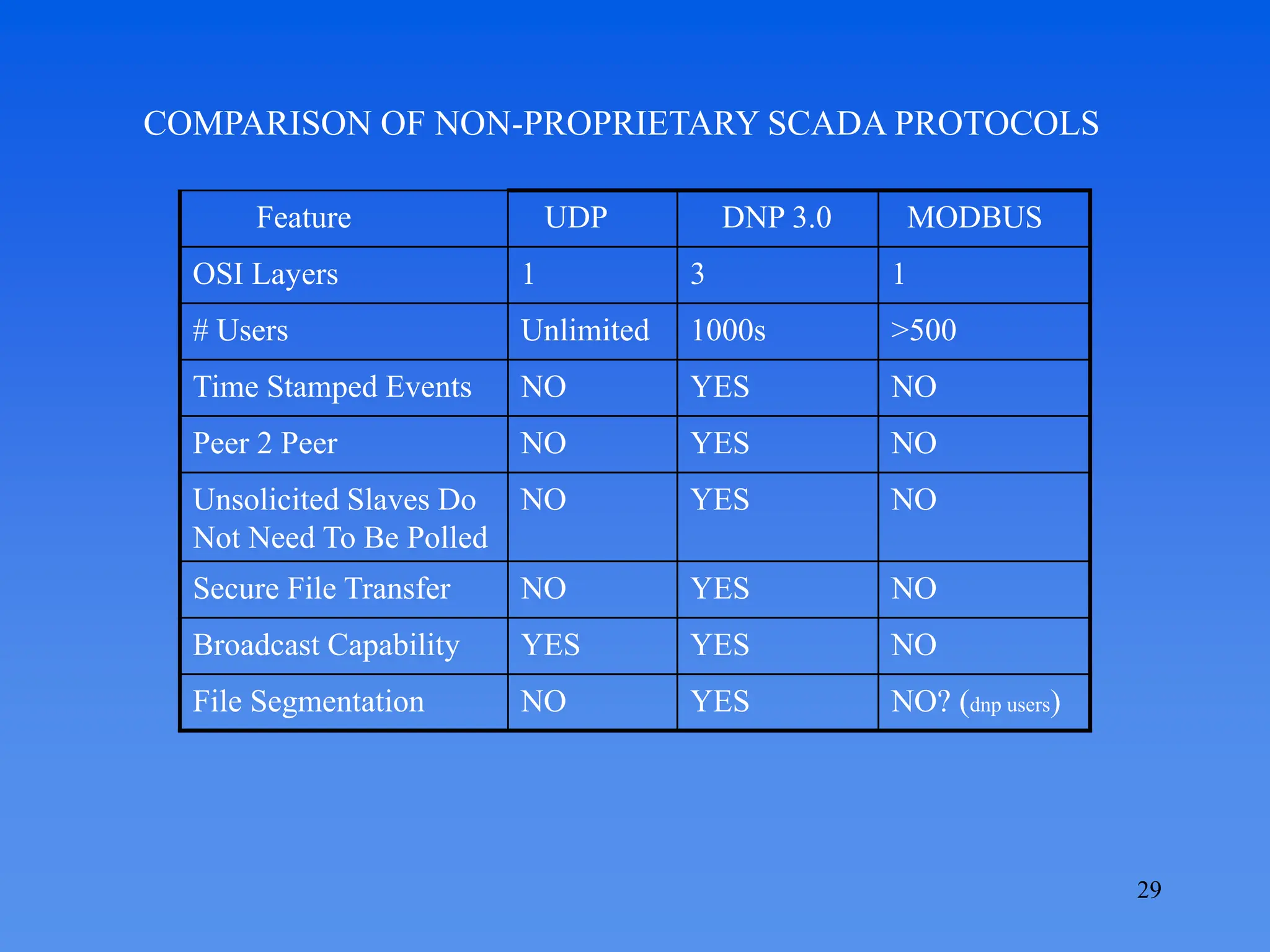 COMPARISON OF NON-PROPRIETARY SCADA PROTOCOLS

| Feature | UDP | DNP 3.0 | MODBUS |
|---|---|---|---|
| OSI Layers | 1 | 3 | 1 |
| # Users | Unlimited | 1000s | >500 |
| Time Stamped Events | NO | YES | NO |
| Peer 2 Peer | NO | YES | NO |
| Unsolicited Slaves Do Not Need To Be Polled | NO | YES | NO |
| Secure File Transfer | NO | YES | NO |
| Broadcast Capability | YES | YES | NO |
| File Segmentation | NO | YES | NO? (dnp users) |

29